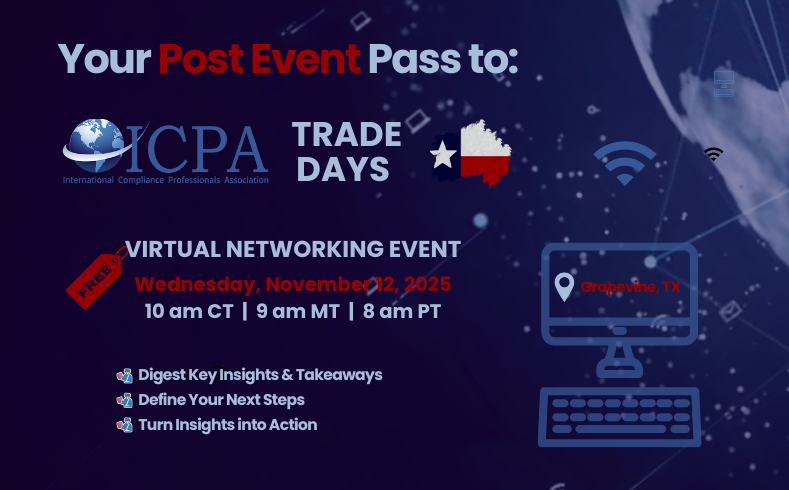 Your Post Event Pass to:

ICPA
International Compliance Professionals Association

TRADE DAYS

FREE

VIRTUAL NETWORKING EVENT
Wednesday, November 12, 2025
10 am CT | 9 am MT | 8 am PT

Grapevine, TX

Digest Key Insights & Takeaways
Define Your Next Steps
Turn Insights into Action